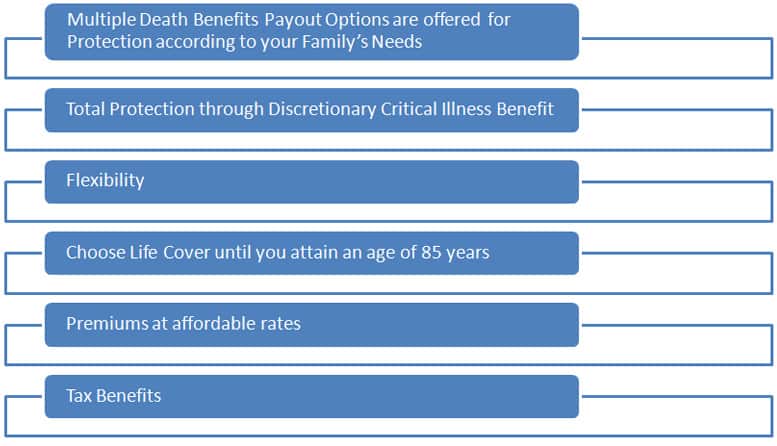 Multiple Death Benefits Payout Options are offered for Protection according to your Family's Needs

Total Protection through Discretionary Critical Illness Benefit

Flexibility

Choose Life Cover until you attain an age of 85 years

Premiums at affordable rates

Tax Benefits